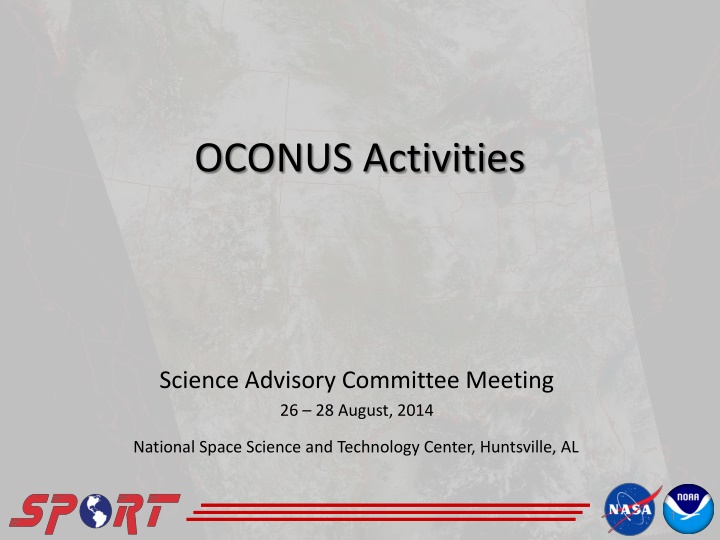 OCONUS Activities

Science Advisory Committee Meeting

26 – 28 August, 2014

National Space Science and Technology Center, Huntsville, AL

SPORT

NASA

NOAA